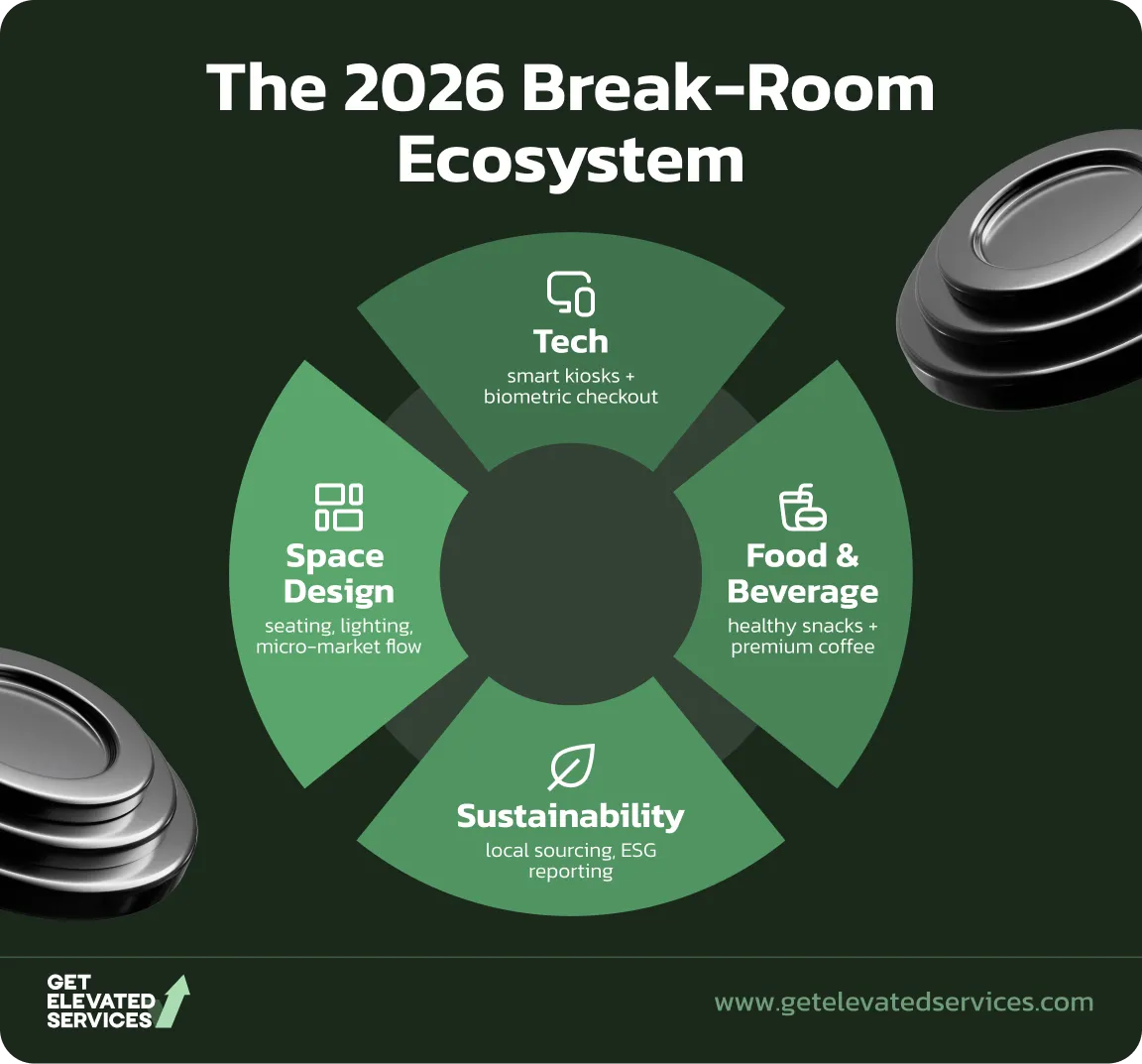 The 2026 Break-Room Ecosystem

Tech
smart kiosks + biometric checkout

Space Design
seating, lighting, micro-market flow

Food & Beverage
healthy snacks + premium coffee

Sustainability
local sourcing, ESG reporting

GET ELEVATED SERVICES

www.getelevatedservices.com